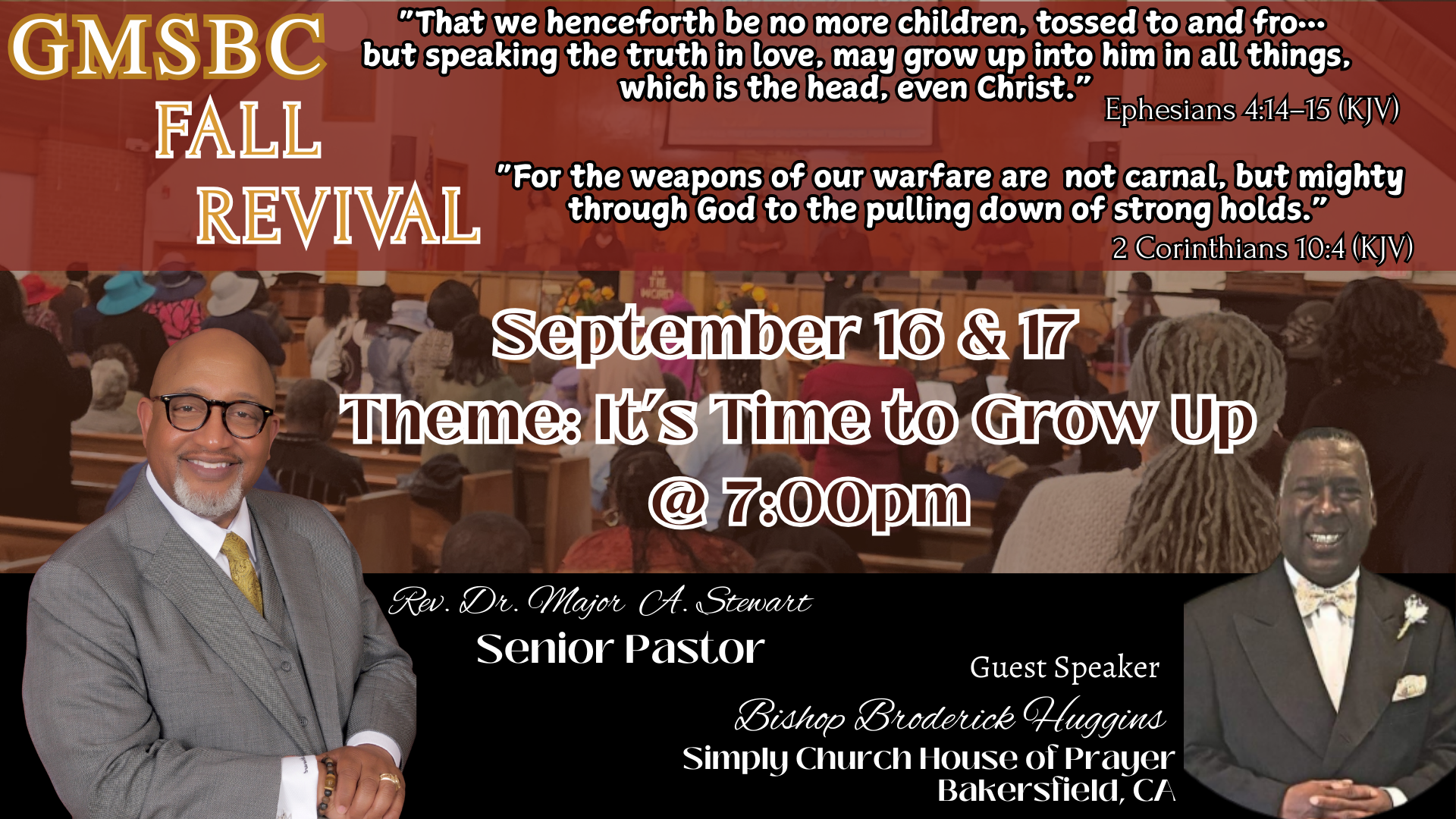 GMSBC
FALL
REVIVAL

"That we henceforth be no more children, tossed to and fro… but speaking the truth in love, may grow up into him in all things, which is the head, even Christ."
Ephesians 4:14–15 (KJV)

"For the weapons of our warfare are not carnal, but mighty through God to the pulling down of strong holds."
2 Corinthians 10:4 (KJV)

September 16 & 17
Theme: It's Time to Grow Up
@ 7:00pm

Rev. Dr. Major A. Stewart
Senior Pastor

Guest Speaker
Bishop Broderick Huggins
Simply Church House of Prayer
Bakersfield, CA